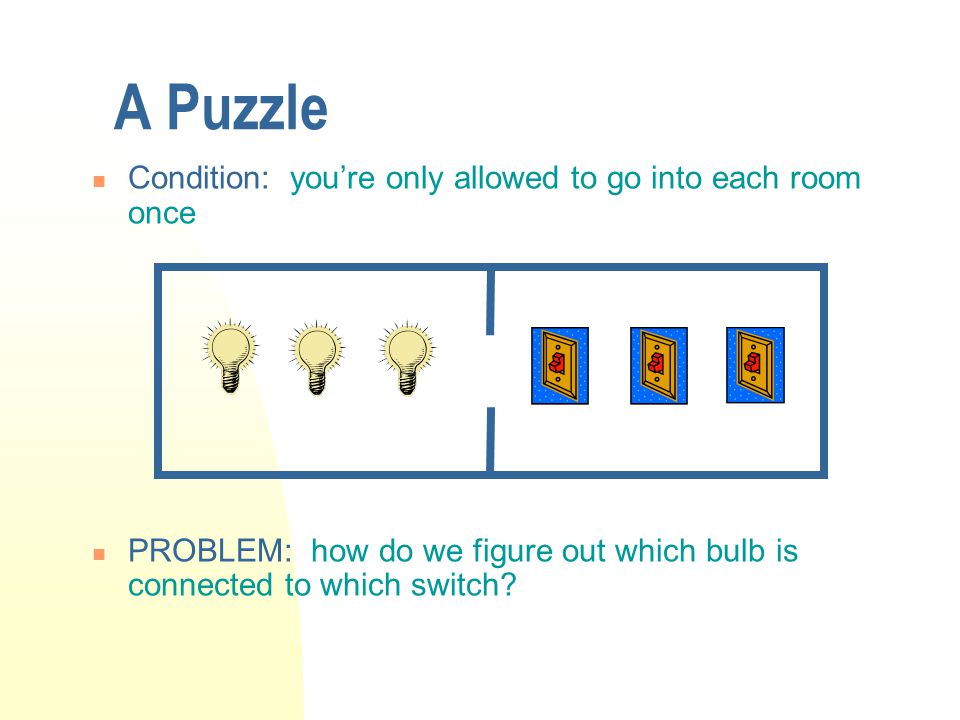 A Puzzle

Condition: you’re only allowed to go into each room once

PROBLEM: how do we figure out which bulb is connected to which switch?